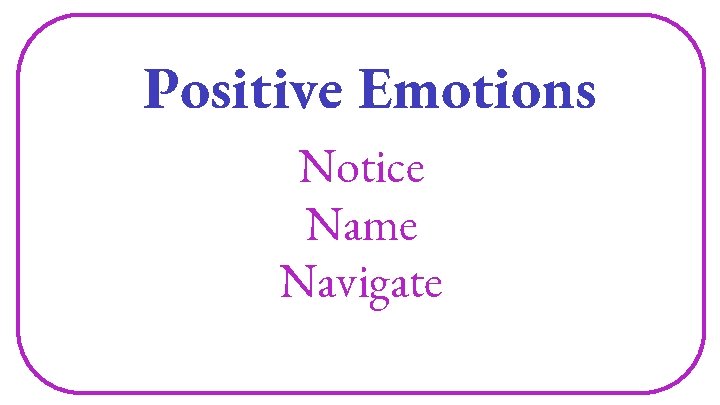 Positive Emotions

Notice
Name
Navigate